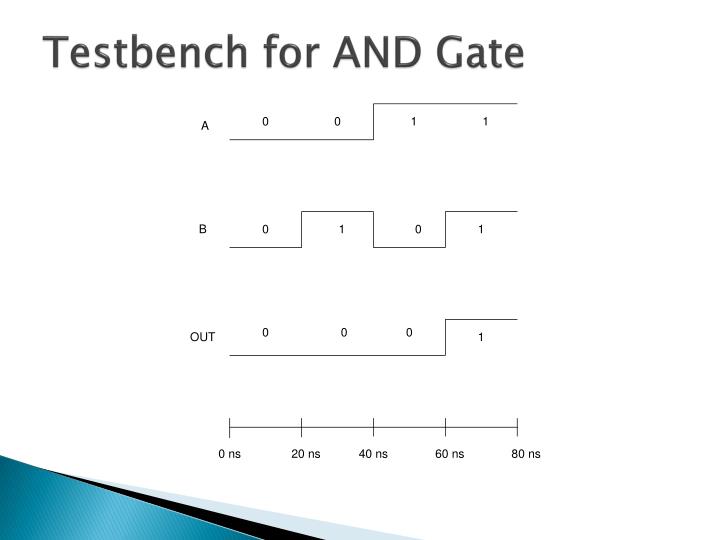 Testbench for AND Gate

A 0 0 1 1

B 0 1 0 1

OUT 0 0 0 1

0 ns 20 ns 40 ns 60 ns 80 ns